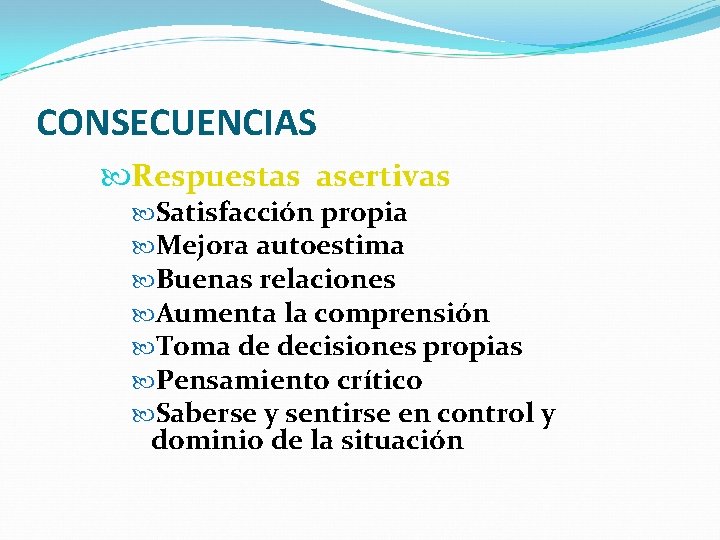 CONSECUENCIAS

Respuestas asertivas

Satisfacción propia

Mejora autoestima

Buenas relaciones

Aumenta la comprensión

Toma de decisiones propias

Pensamiento crítico

Saberse y sentirse en control y dominio de la situación